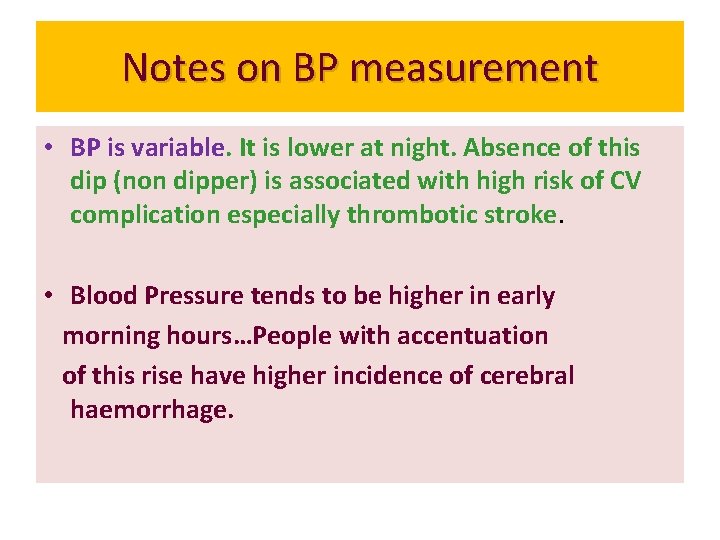 Notes on BP measurement

• BP is variable. It is lower at night. Absence of this dip (non dipper) is associated with high risk of CV complication especially thrombotic stroke.

• Blood Pressure tends to be higher in early morning hours…People with accentuation of this rise have higher incidence of cerebral haemorrhage.